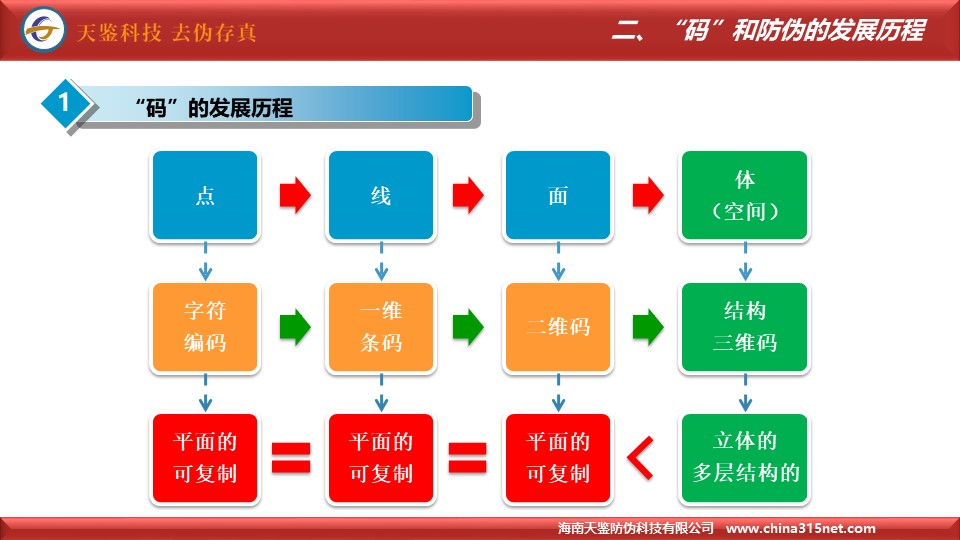 天鉴科技 去伪存真

二、“码”和防伪的发展历程

1 “码”的发展历程

点

线

面

体（空间）

字符编码

一维条码

二维码

结构三维码

平面的可复制

=

平面的可复制

=

平面的可复制

<

立体的多层结构的

海南天鉴防伪科技有限公司 www.china315net.com